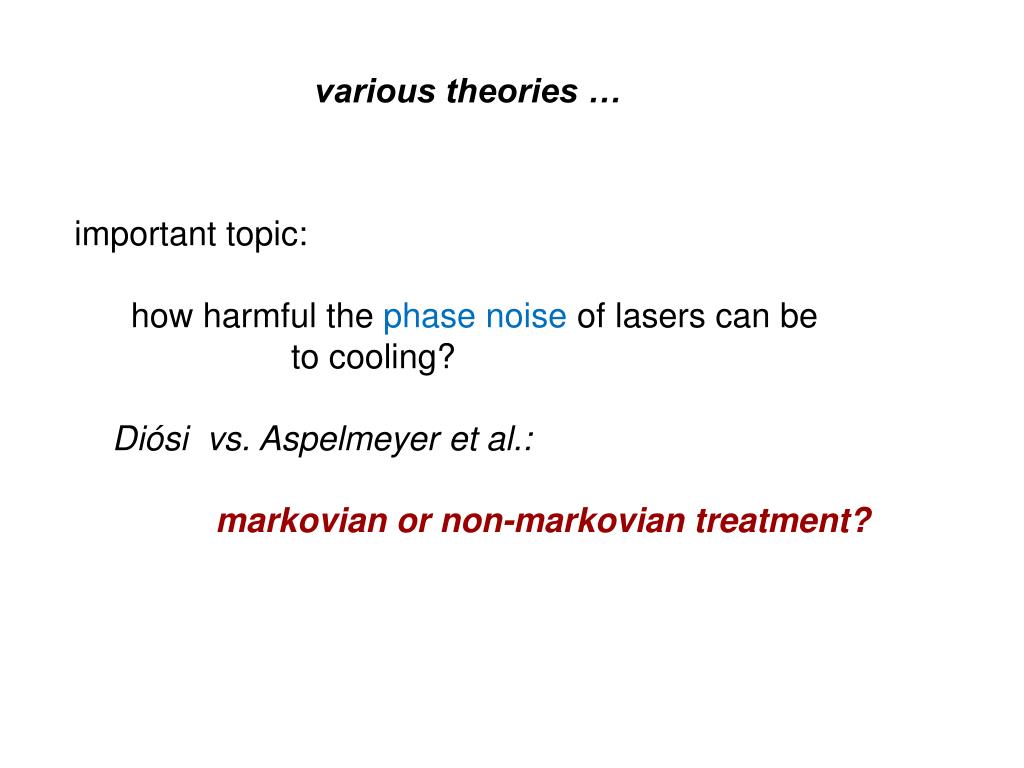 various theories …

important topic:

how harmful the phase noise of lasers can be to cooling?

Diósi vs. Aspelmeyer et al.:

markovian or non-markovian treatment?